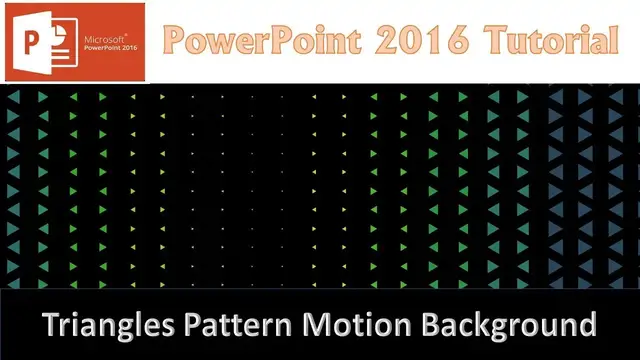 P

Microsoft®
PowerPoint 2016

PowerPoint 2016 Tutorial

Triangles Pattern Motion Background